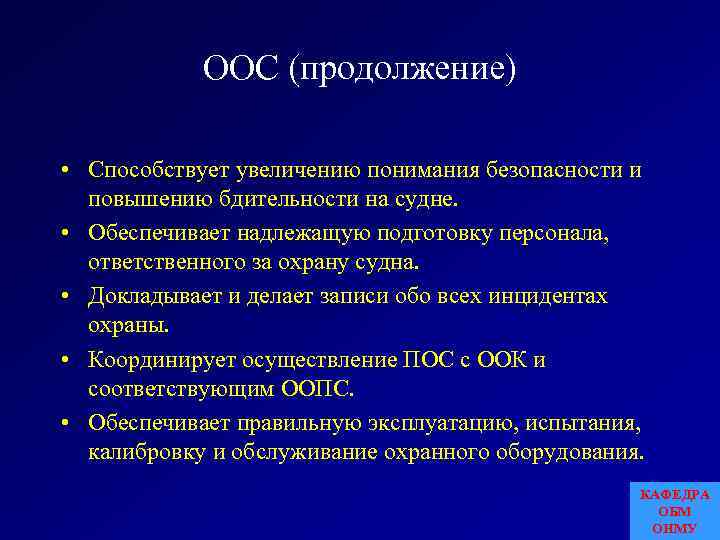 ООС (продолжение)

• Способствует увеличению понимания безопасности и повышению бдительности на судне.
• Обеспечивает надлежащую подготовку персонала, ответственного за охрану судна.
• Докладывает и делает записи обо всех инцидентах охраны.
• Координирует осуществление ПОС с ООК и соответствующим ООПС.
• Обеспечивает правильную эксплуатацию, испытания, калибровку и обслуживание охранного оборудования.

КАФЕДРА
ОБМ
ОНМУ